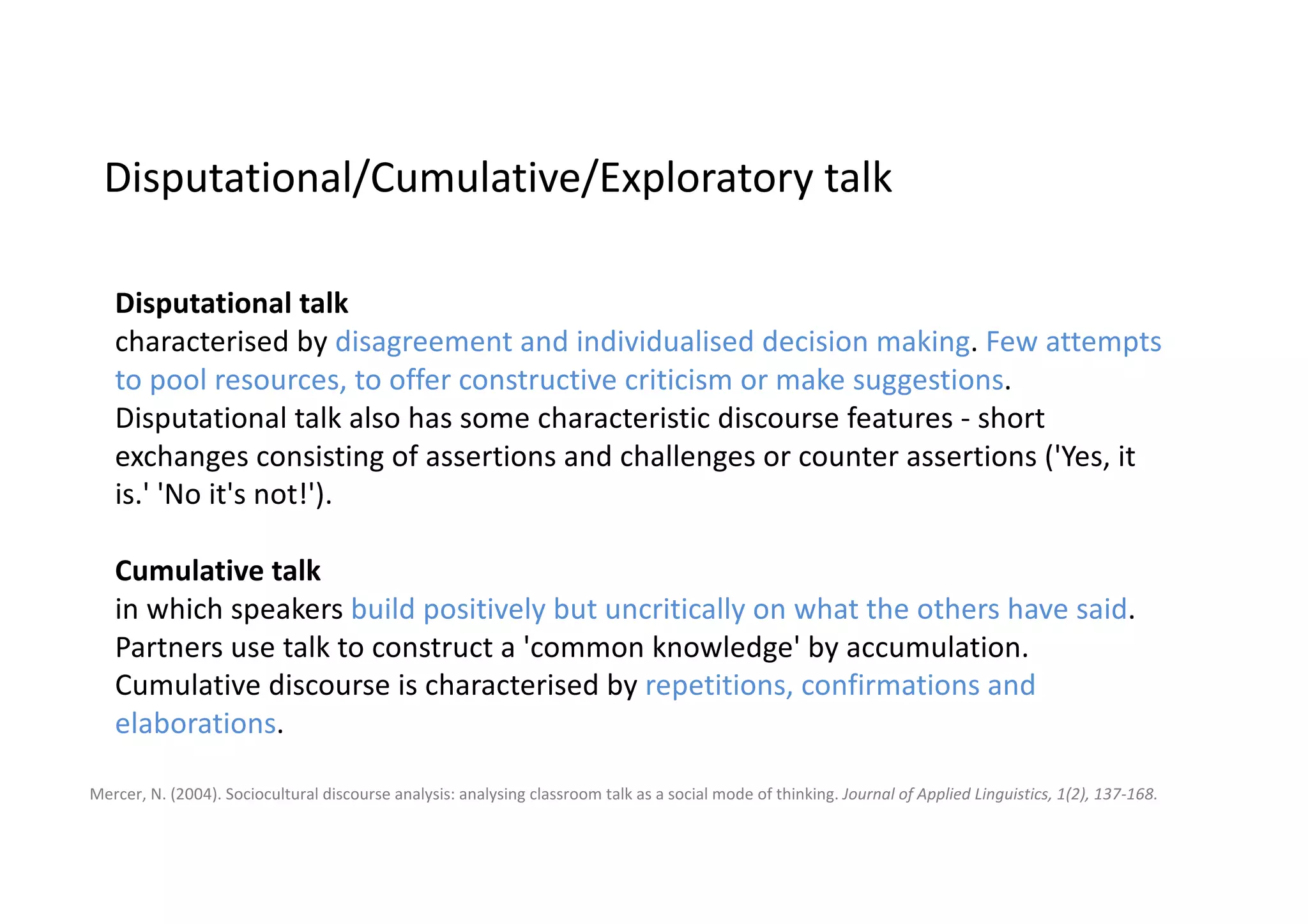 Disputational/Cumulative/Exploratory talk

Disputational talk
characterised by disagreement and individualised decision making. Few attempts to pool resources, to offer constructive criticism or make suggestions. Disputational talk also has some characteristic discourse features - short exchanges consisting of assertions and challenges or counter assertions ('Yes, it is.' 'No it's not!').

Cumulative talk
in which speakers build positively but uncritically on what the others have said. Partners use talk to construct a 'common knowledge' by accumulation. Cumulative discourse is characterised by repetitions, confirmations and elaborations.

Mercer, N. (2004). Sociocultural discourse analysis: analysing classroom talk as a social mode of thinking. Journal of Applied Linguistics, 1(2), 137-168.